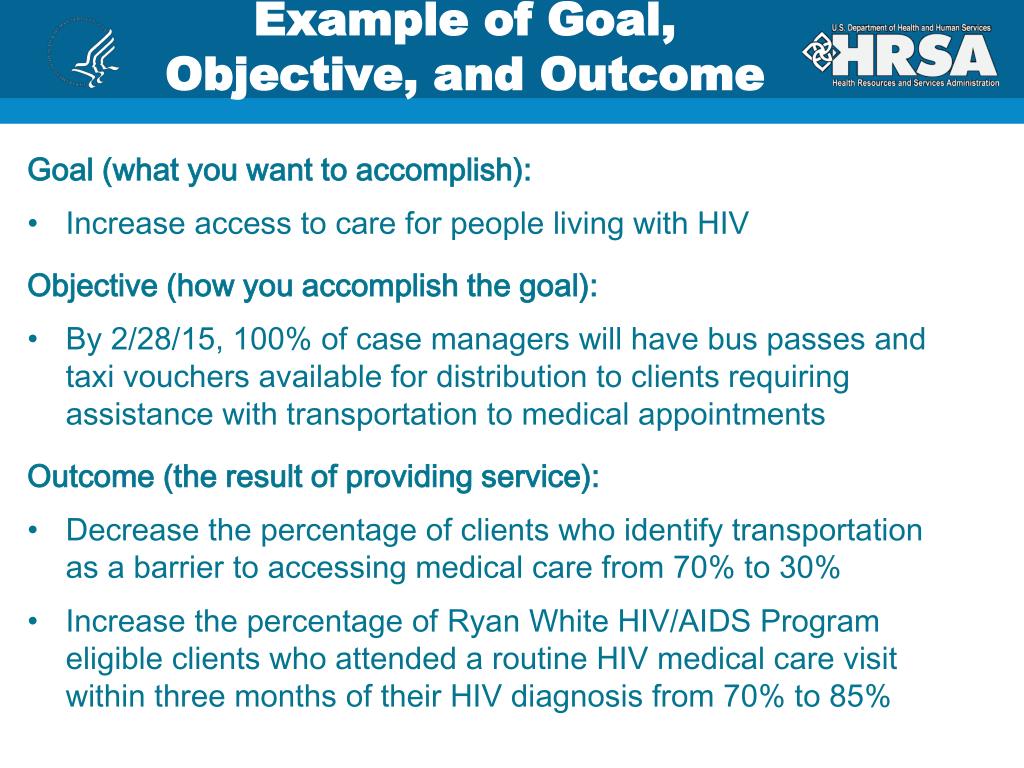 Example of Goal, Objective, and Outcome

U.S. Department of Health and Human Services
HRSA
Health Resources and Services Administration

Goal (what you want to accomplish):

• Increase access to care for people living with HIV

Objective (how you accomplish the goal):

• By 2/28/15, 100% of case managers will have bus passes and taxi vouchers available for distribution to clients requiring assistance with transportation to medical appointments

Outcome (the result of providing service):

• Decrease the percentage of clients who identify transportation as a barrier to accessing medical care from 70% to 30%

• Increase the percentage of Ryan White HIV/AIDS Program eligible clients who attended a routine HIV medical care visit within three months of their HIV diagnosis from 70% to 85%